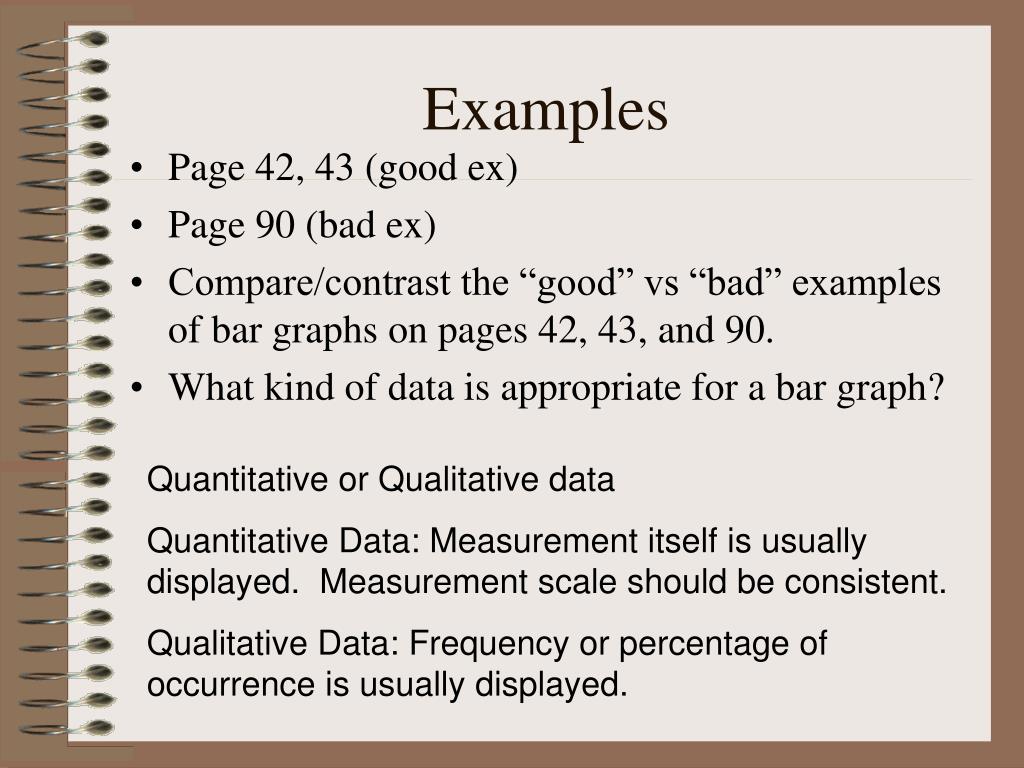 Examples

• Page 42, 43 (good ex)
• Page 90 (bad ex)
• Compare/contrast the “good” vs “bad” examples of bar graphs on pages 42, 43, and 90.
• What kind of data is appropriate for a bar graph?

Quantitative or Qualitative data

Quantitative Data: Measurement itself is usually displayed. Measurement scale should be consistent.

Qualitative Data: Frequency or percentage of occurrence is usually displayed.